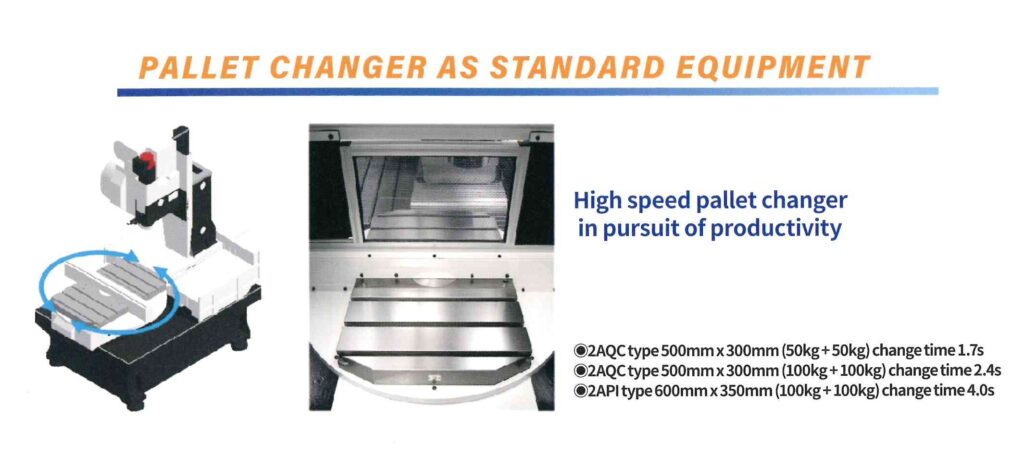 PALLET CHANGER AS STANDARD EQUIPMENT

High speed pallet changer in pursuit of productivity

◉2AQC type 500mm x 300mm (50kg + 50kg) change time 1.7s
◉2AQC type 500mm x 300mm (100kg + 100kg) change time 2.4s
◉2API type 600mm x 350mm (100kg + 100kg) change time 4.0s